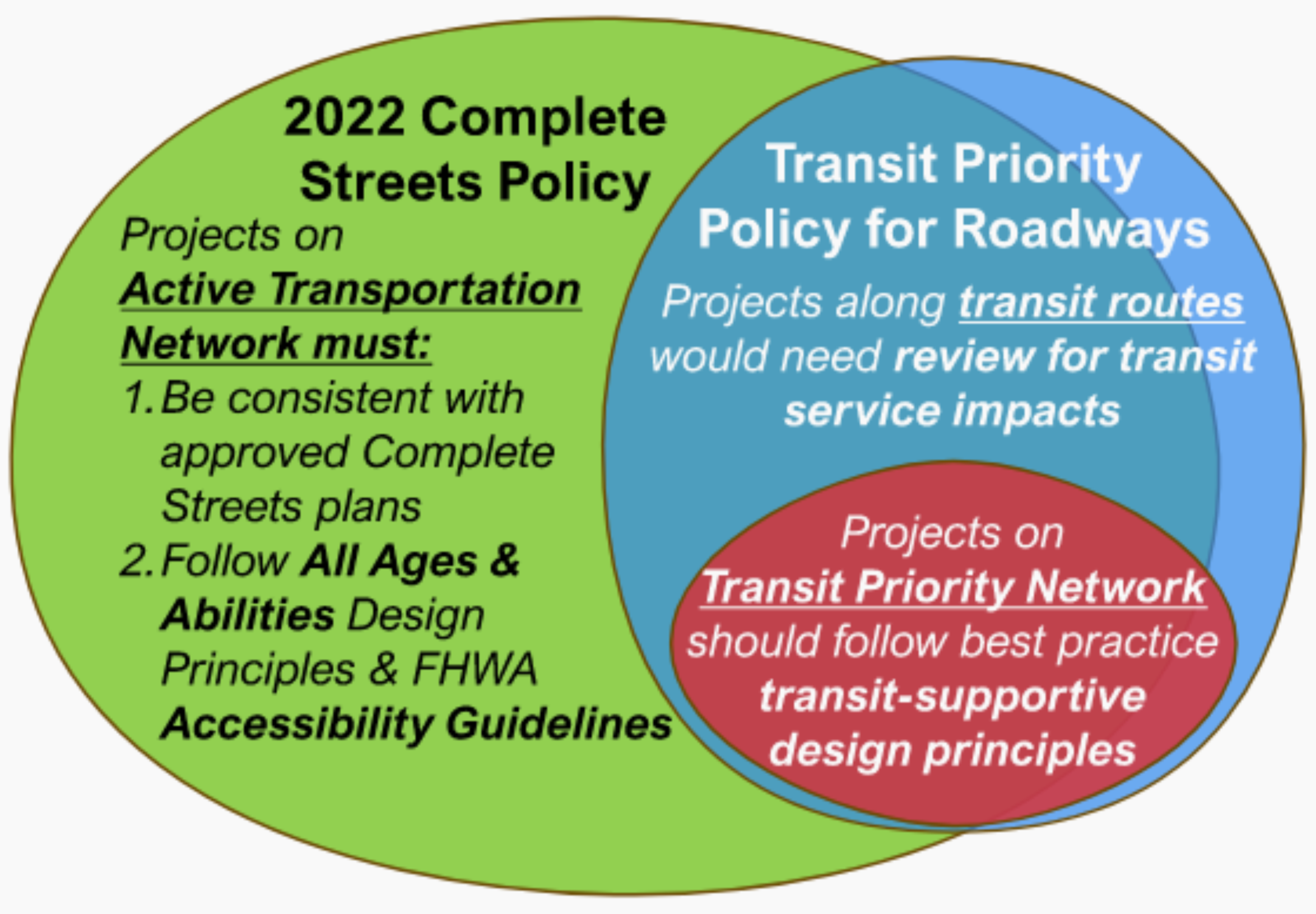 2022 Complete Streets Policy

Projects on Active Transportation Network must:

1. Be consistent with approved Complete Streets plans
2. Follow All Ages & Abilities Design Principles & FHWA Accessibility Guidelines

Transit Priority Policy for Roadways

Projects along transit routes would need review for transit service impacts

Projects on Transit Priority Network should follow best practice transit-supportive design principles